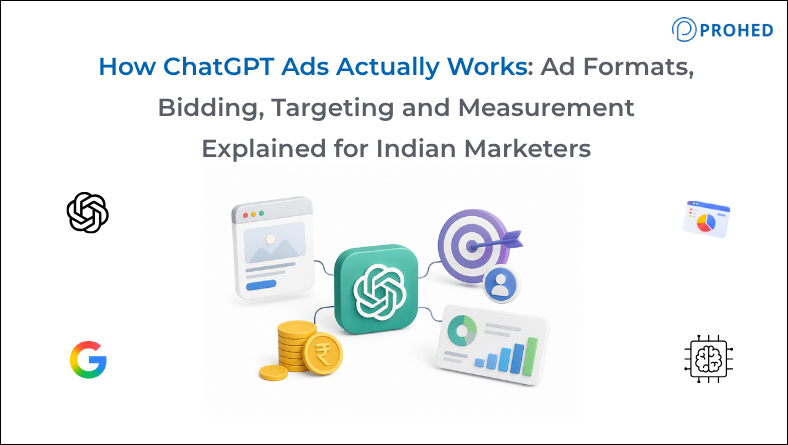 PROHED

How ChatGPT Ads Actually Works: Ad Formats, Bidding, Targeting and Measurement Explained for Indian Marketers

₹